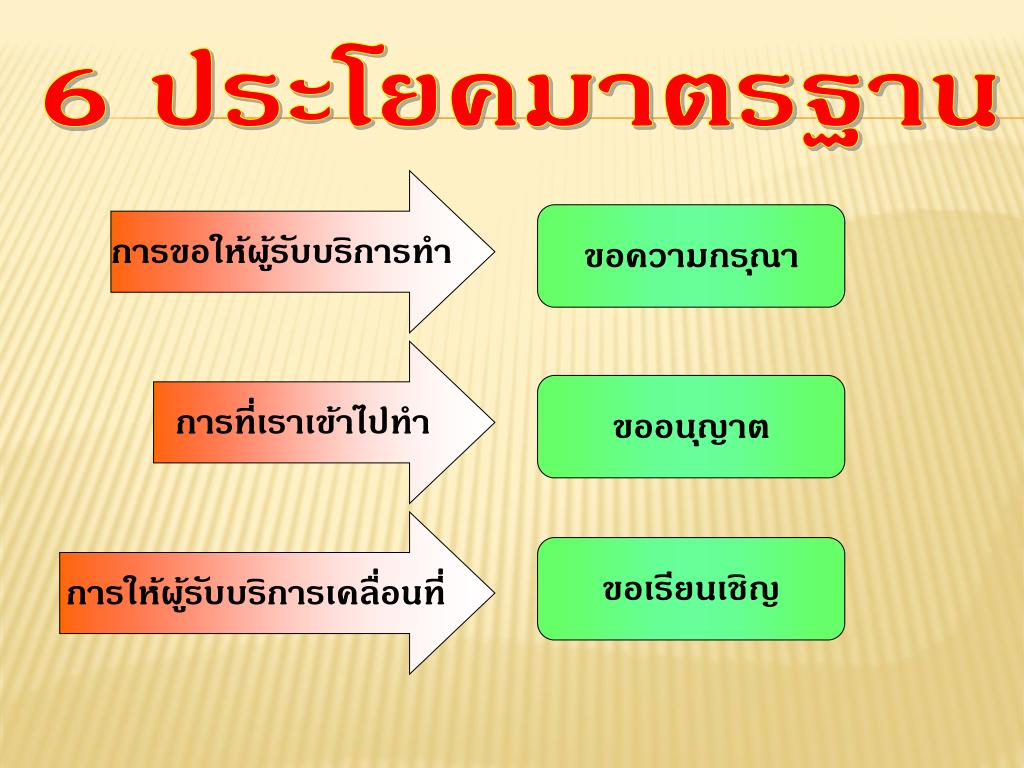 6 ประโยคมาตรฐาน

การขอให้ผู้รับบริการทำ

ขอความกรุณา

การที่เราเข้าไปทำ

ขออนุญาต

การให้ผู้รับบริการเคลื่อนที่

ขอเรียนเชิญ